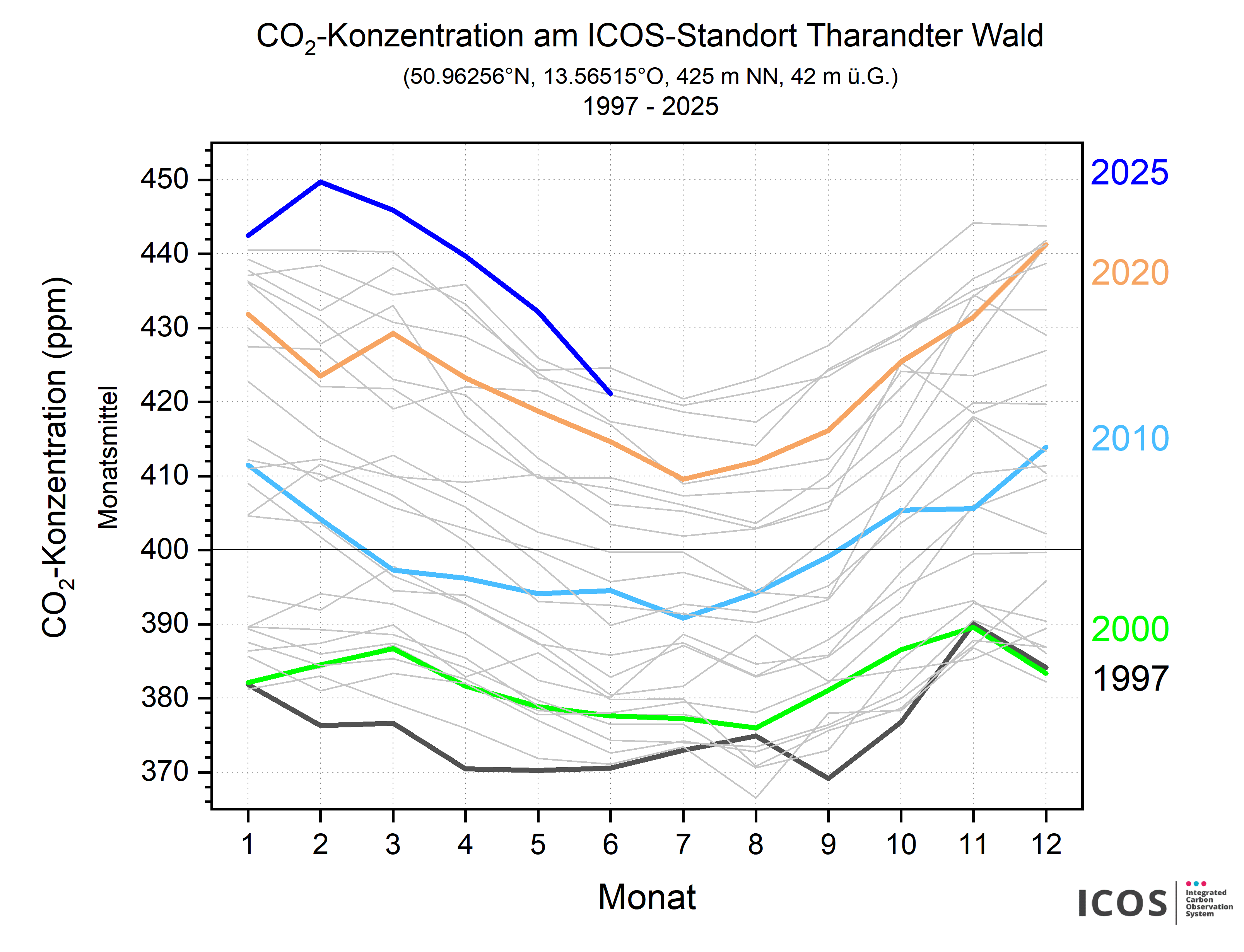 $CO_2$-Konzentration am ICOS-Standort Tharandter Wald
(50.96256°N, 13.56515°O, 425 m NN, 42 m ü.G.)
1997 - 2025

$CO_2$-Konzentration (ppm)
Monatsmittel

450
440
430
420
410
400
390
380
370

2025
2020
2010
2000
1997

1 2 3 4 5 6 7 8 9 10 11 12

Monat

ICOS Integrated Carbon Observation System